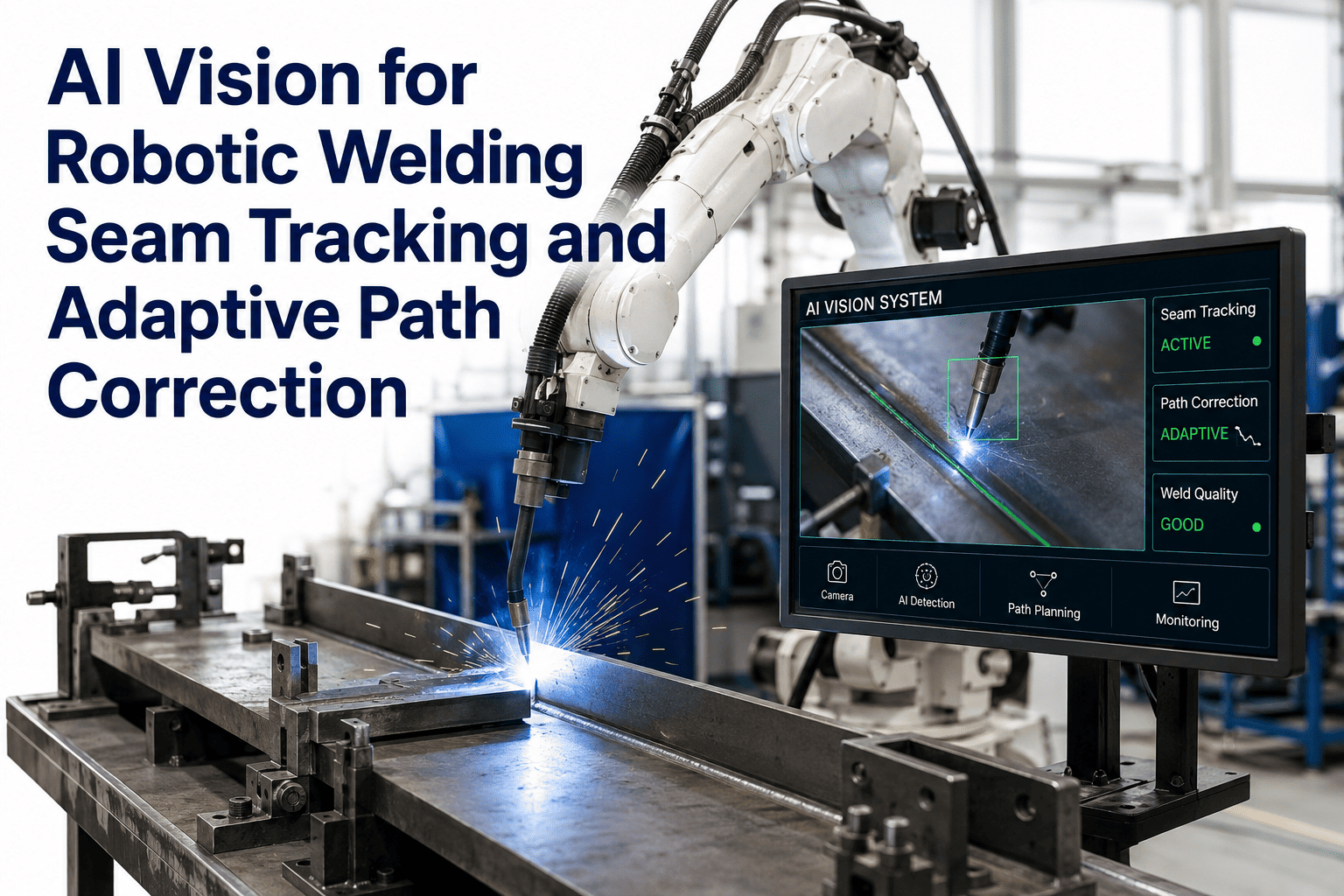 AI Vision for Robotic Welding Seam Tracking and Adaptive Path Correction

AI VISION SYSTEM

Seam Tracking
ACTIVE

Path Correction
ADAPTIVE

Weld Quality
GOOD

Camera
AI Detection
Path Planning
Monitoring